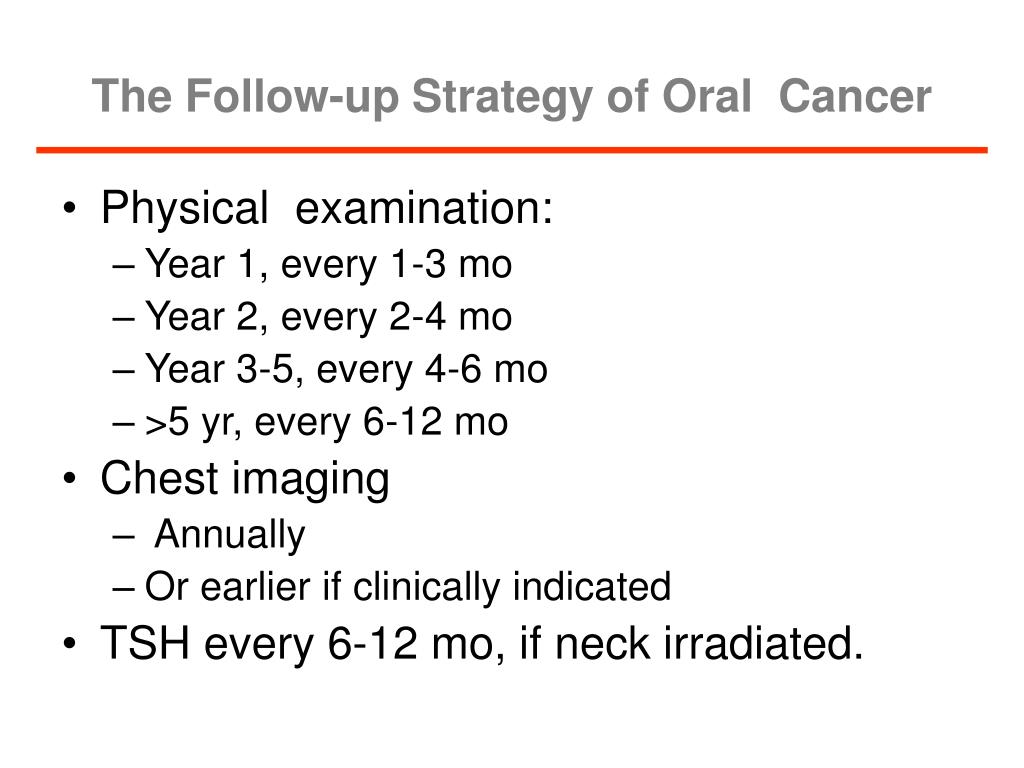 The Follow-up Strategy of Oral Cancer

• Physical examination:
– Year 1, every 1-3 mo
– Year 2, every 2-4 mo
– Year 3-5, every 4-6 mo
– >5 yr, every 6-12 mo
• Chest imaging
– Annually
– Or earlier if clinically indicated
• TSH every 6-12 mo, if neck irradiated.